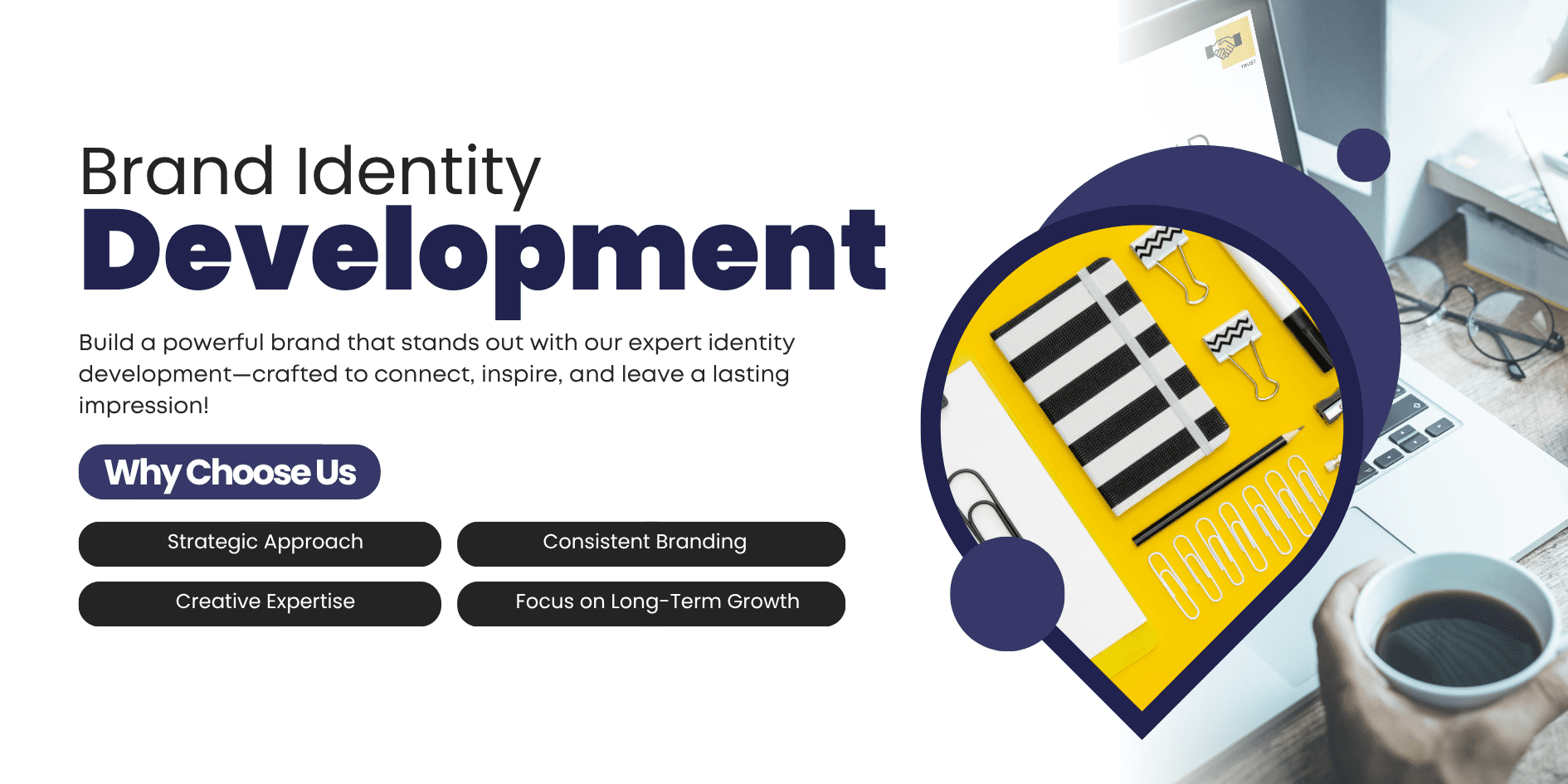 Brand Identity
Development

Build a powerful brand that stands out with our expert identity development—crafted to connect, inspire, and leave a lasting impression!

Why Choose Us

Strategic Approach

Consistent Branding

Creative Expertise

Focus on Long-Term Growth

TRUST